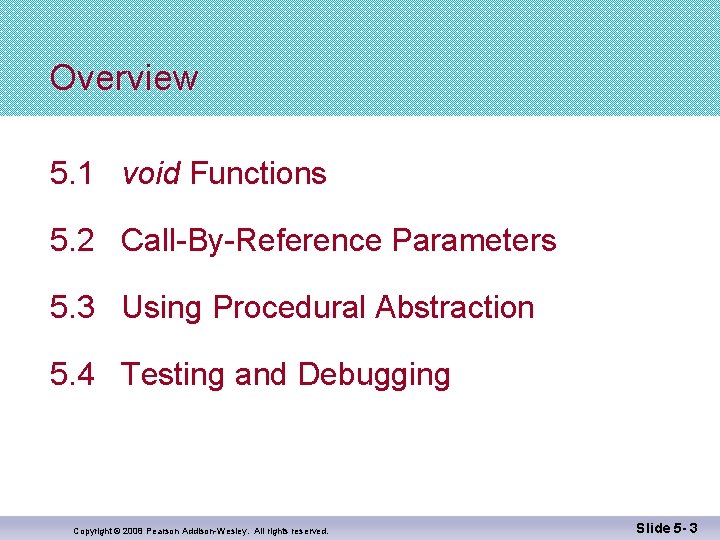 Overview

5.1 void Functions

5.2 Call-By-Reference Parameters

5.3 Using Procedural Abstraction

5.4 Testing and Debugging

Copyright © 2008 Pearson Addison-Wesley. All rights reserved.

Slide 5- 3